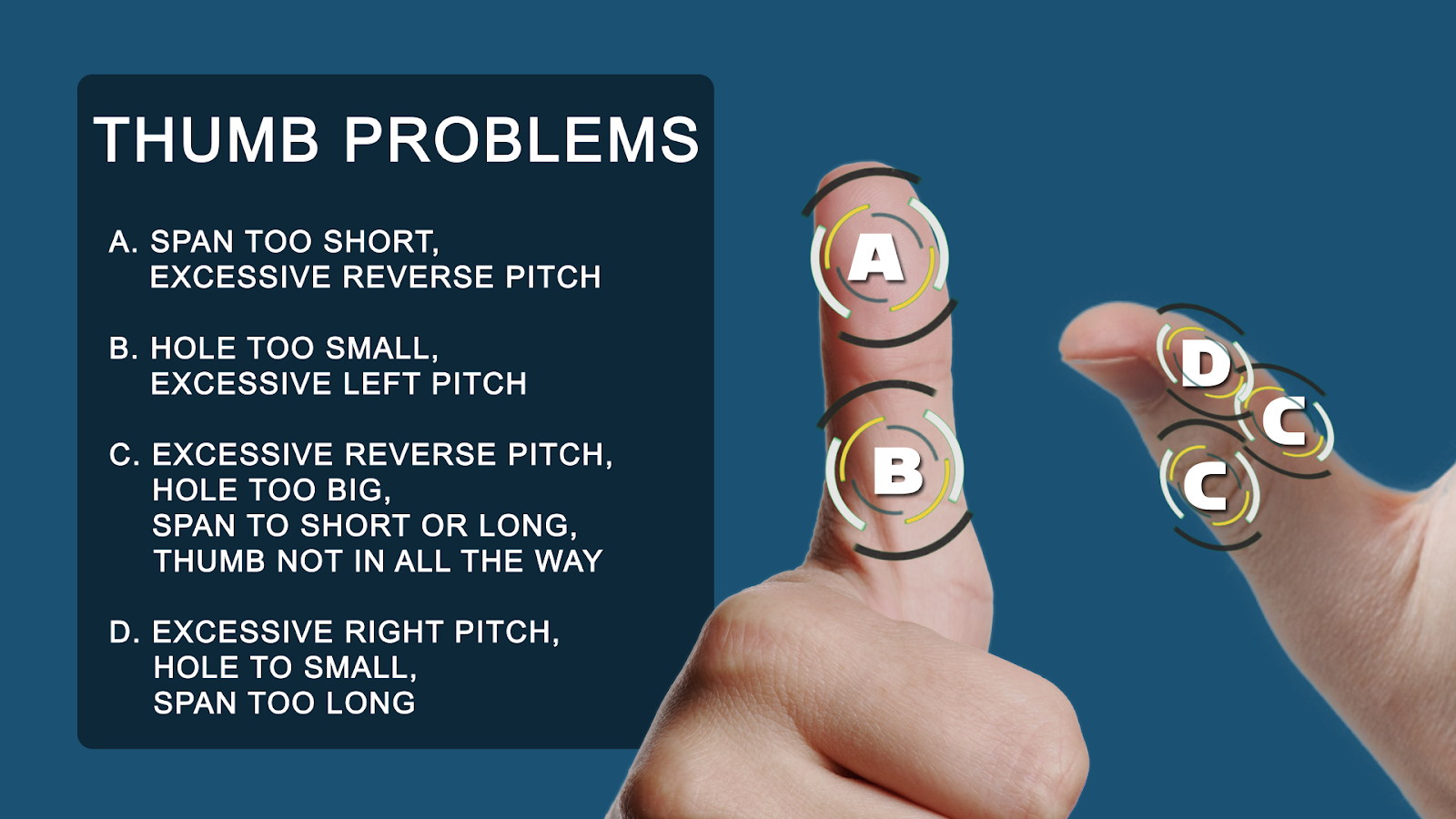 THUMB PROBLEMS

A. SPAN TOO SHORT, EXCESSIVE REVERSE PITCH

B. HOLE TOO SMALL, EXCESSIVE LEFT PITCH

C. EXCESSIVE REVERSE PITCH, HOLE TOO BIG, SPAN TO SHORT OR LONG, THUMB NOT IN ALL THE WAY

D. EXCESSIVE RIGHT PITCH, HOLE TO SMALL, SPAN TOO LONG

A

B

D

C

C